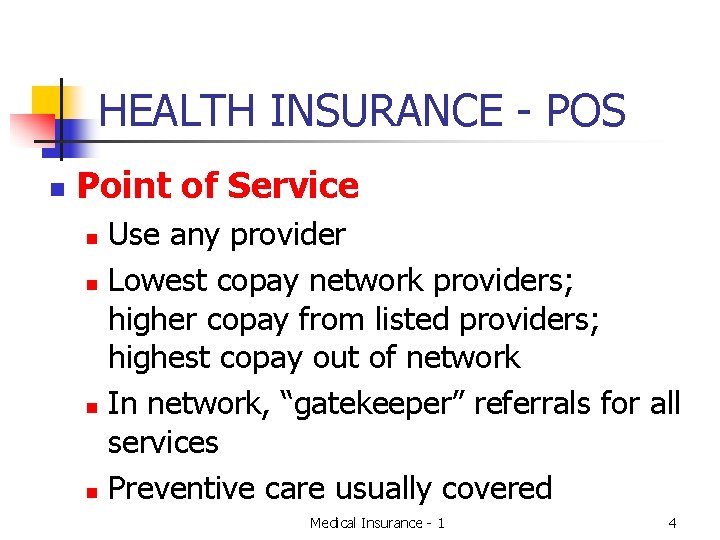 HEALTH INSURANCE - POS

Point of Service

Use any provider

Lowest copay network providers; higher copay from listed providers; highest copay out of network

In network, “gatekeeper” referrals for all services

Preventive care usually covered

Medical Insurance - 1

4